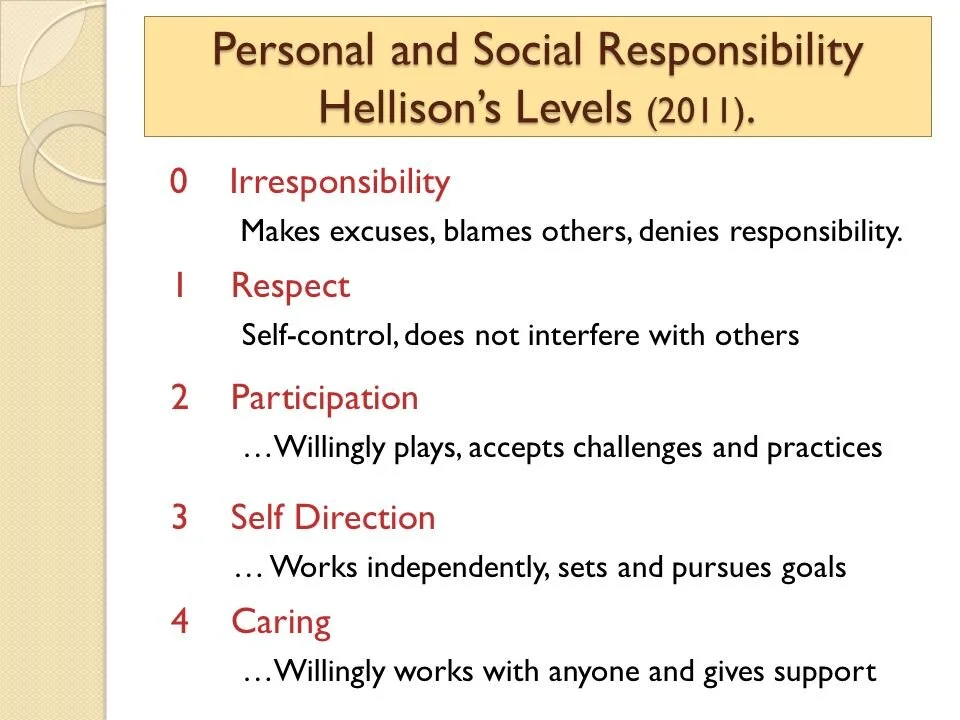 Personal and Social Responsibility Hellison's Levels (2011).

0 Irresponsibility

Makes excuses, blames others, denies responsibility.

1 Respect

Self-control, does not interfere with others

2 Participation

…Willingly plays, accepts challenges and practices

3 Self Direction

… Works independently, sets and pursues goals

4 Caring

…Willingly works with anyone and gives support